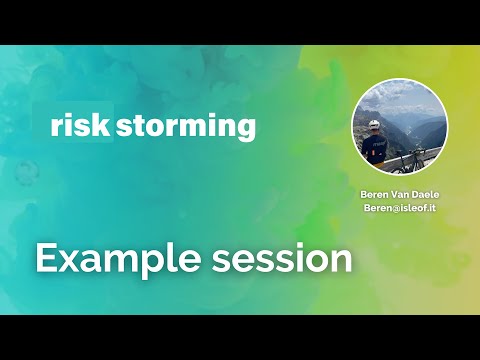 risk storming

Beren Van Daele
Beren@isleof.it

Example session